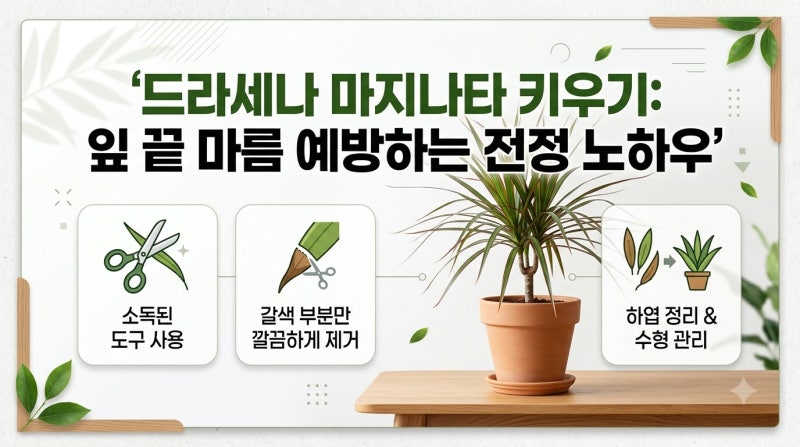 '드라세나 마지나타 키우기:
잎 끝 마름 예방하는 전정 노하우'

소독된
도구 사용

갈색 부분만
깔끔하게 제거

하엽 정리 &
수형 관리